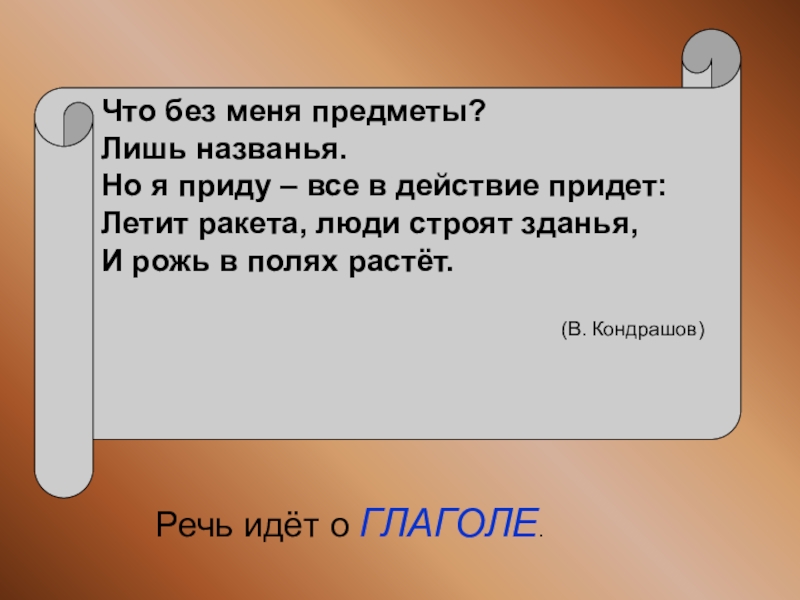 Что без меня предметы?
Лишь названья.
Но я приду – все в действие придет:
Летит ракета, люди строят зданья,
И рожь в полях растёт.

(В. Кондрашов)

Речь идёт о ГЛАГОЛЕ.